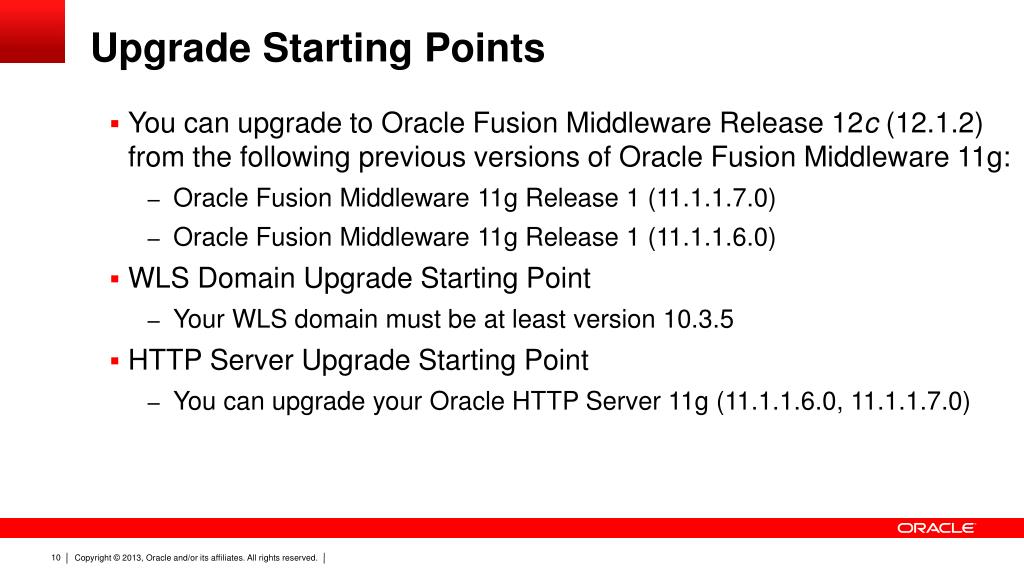 Upgrade Starting Points

▪ You can upgrade to Oracle Fusion Middleware Release 12c (12.1.2) from the following previous versions of Oracle Fusion Middleware 11g:

– Oracle Fusion Middleware 11g Release 1 (11.1.1.7.0)

– Oracle Fusion Middleware 11g Release 1 (11.1.1.6.0)

▪ WLS Domain Upgrade Starting Point

– Your WLS domain must be at least version 10.3.5

▪ HTTP Server Upgrade Starting Point

– You can upgrade your Oracle HTTP Server 11g (11.1.1.6.0, 11.1.1.7.0)

ORACLE

10 | Copyright © 2013, Oracle and/or its affiliates. All rights reserved. |